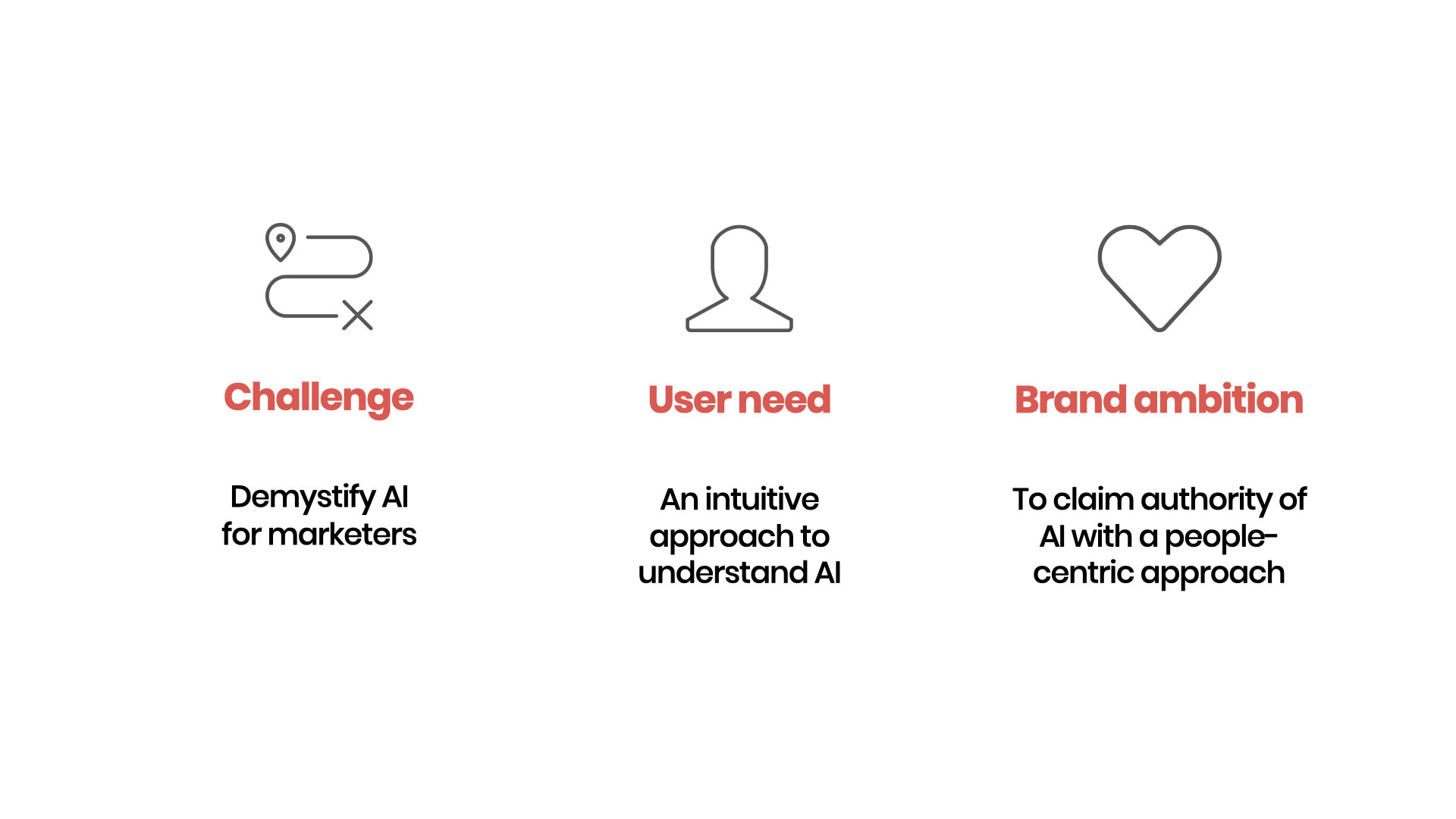 Challenge

Demystify AI for marketers

User need

An intuitive approach to understand AI

Brand ambition

To claim authority of AI with a people-centric approach